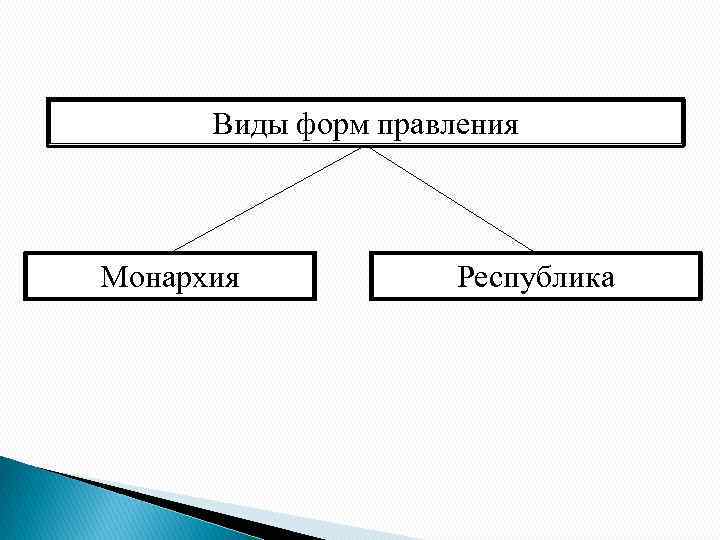 Виды форм правления

Монархия

Республика